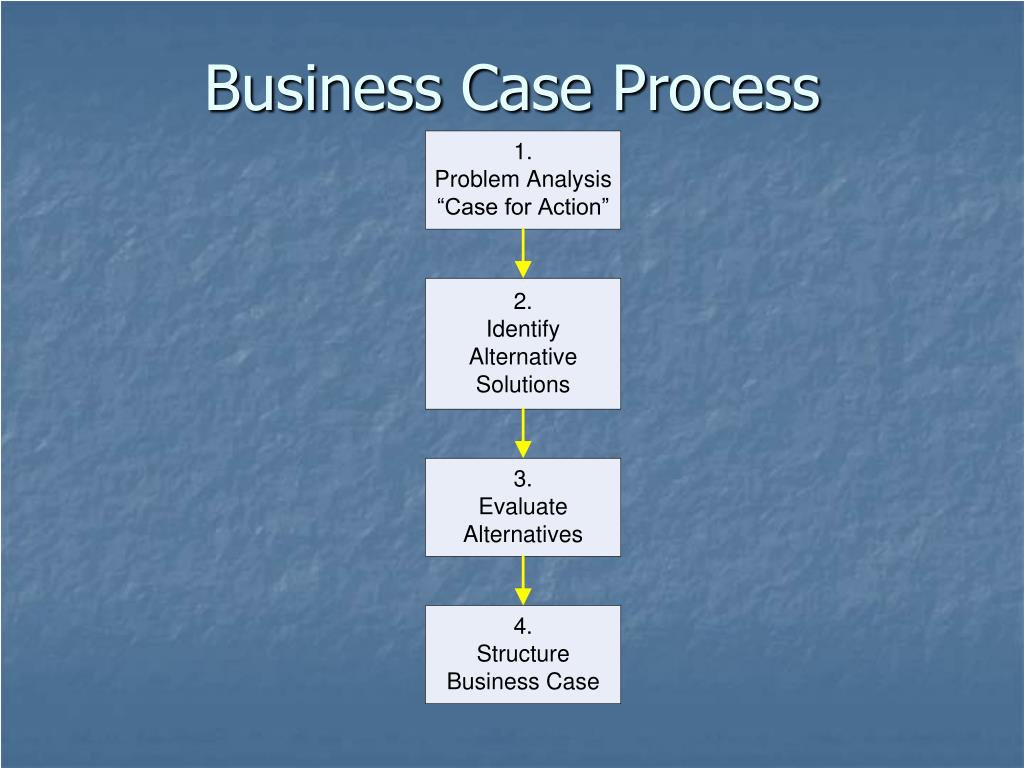 Business Case Process

1.
Problem Analysis
“Case for Action”

2.
Identify
Alternative
Solutions

3.
Evaluate
Alternatives

4.
Structure
Business Case